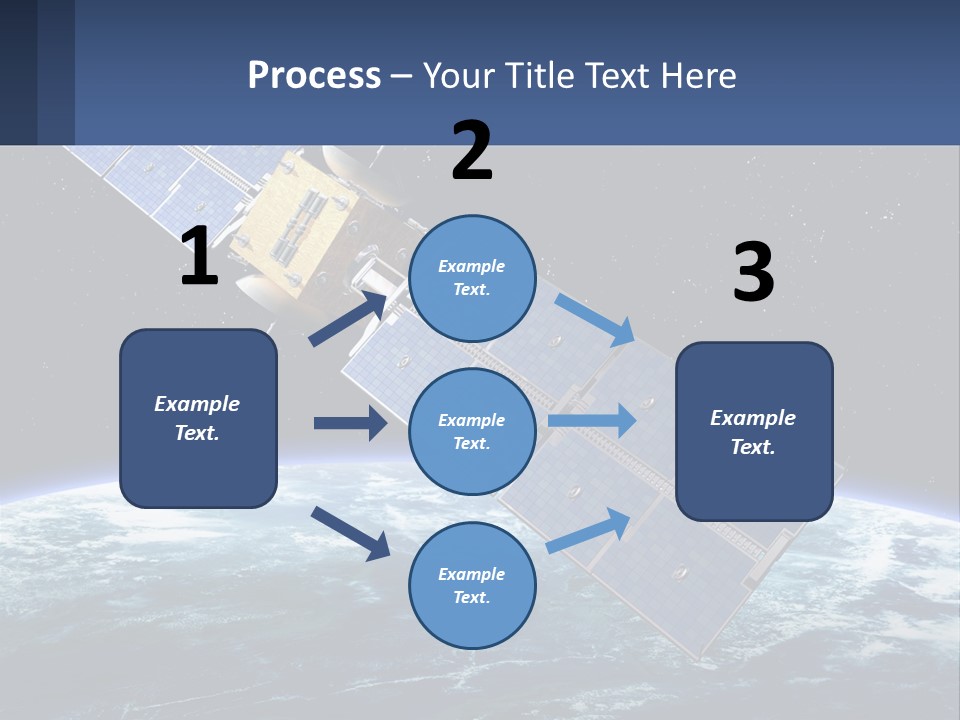 Process – Your Title Text Here

1

Example Text.

2

Example Text.

Example Text.

Example Text.

3

Example Text.